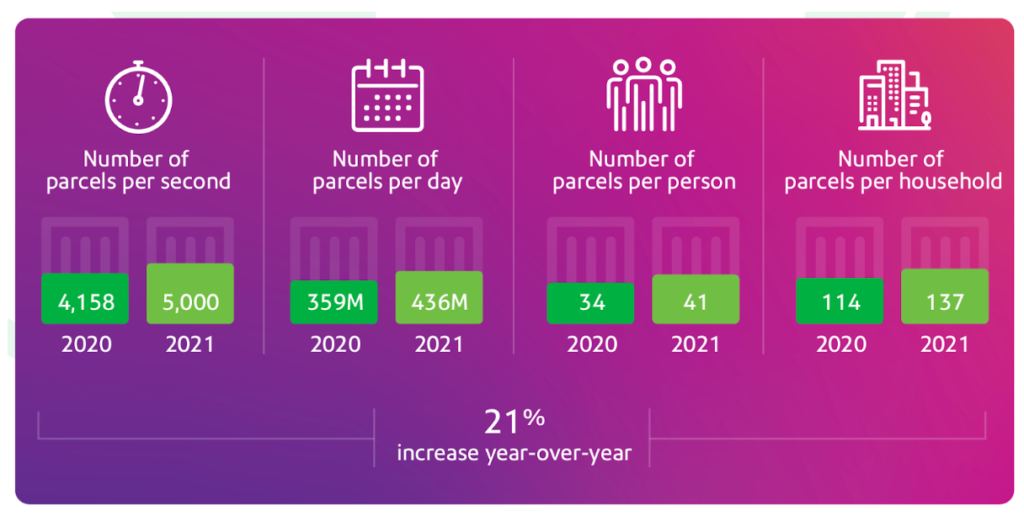 Number of parcels per second

4,158
2020

5,000
2021

Number of parcels per day

359M
2020

436M
2021

Number of parcels per person

34
2020

41
2021

Number of parcels per household

114
2020

137
2021

21%
increase year-over-year